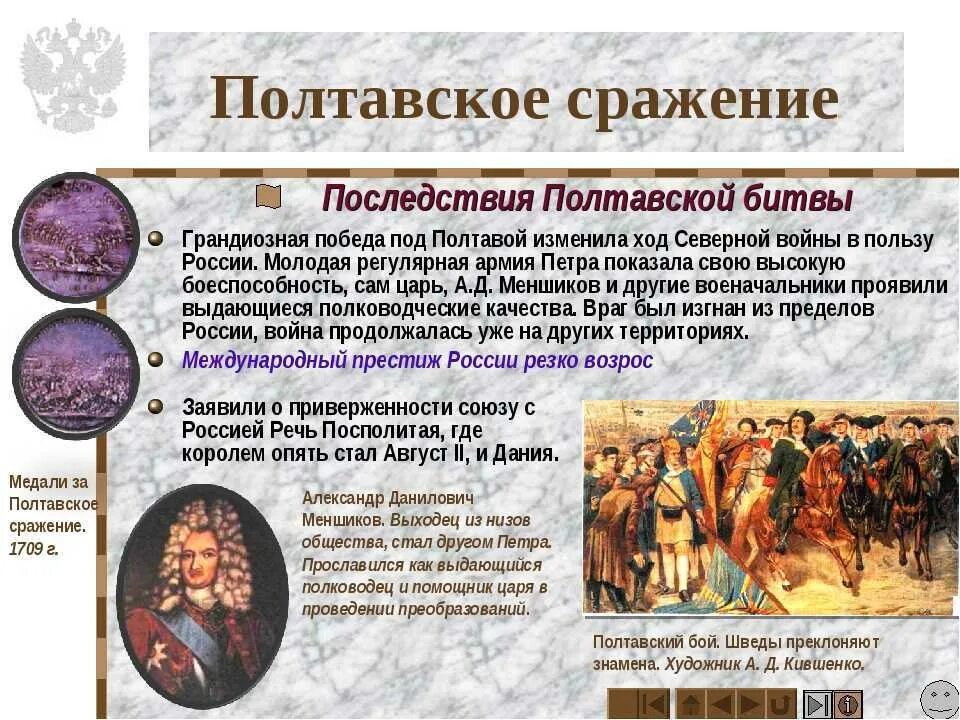 Полтавское сражение

Последствия Полтавской битвы

Грандиозная победа под Полтавой изменила ход Северной войны в пользу России. Молодая регулярная армия Петра показала свою высокую боеспособность, сам царь, А.Д. Меншиков и другие военачальники проявили выдающиеся полководческие качества. Враг был изгнан из пределов России, война продолжалась уже на других территориях.

Международный престиж России резко возрос

Заявили о приверженности союзу с Россией Речь Посполитая, где королем опять стал Август II, и Дания.

Медали за Полтавское сражение. 1709 г.

Александр Данилович Меншиков. Выходец из низов общества, стал другом Петра. Прославился как выдающийся полководец и помощник царя в проведении преобразований.

Полтавский бой. Шведы преклоняют знамена. Художник А. Д. Кившенко.